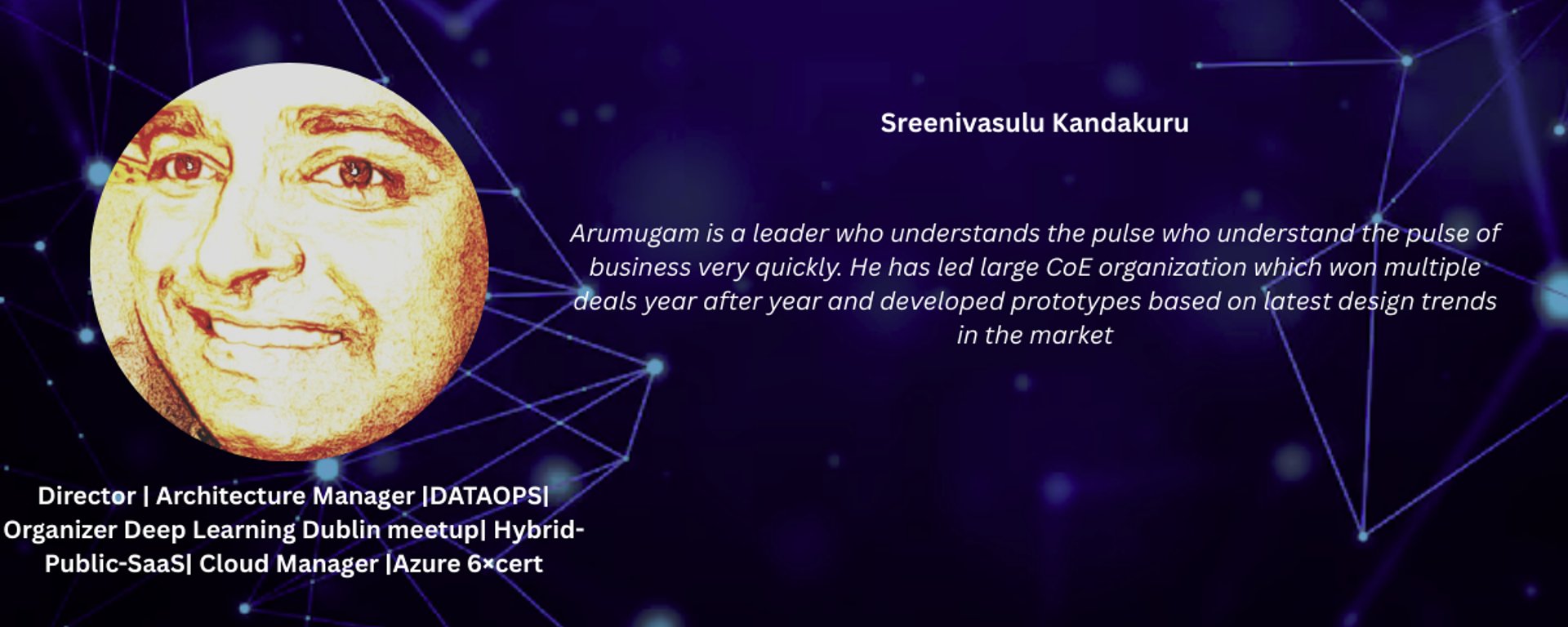 Sreenivasulu Kandakuru

Arumugam is a leader who understands the pulse who understand the pulse of business very quickly. He has led large CoE organization which won multiple deals year after year and developed prototypes based on latest design trends in the market

Director | Architecture Manager |DATAOPS| Organizer Deep Learning Dublin meetup| Hybrid-Public-SaaS| Cloud Manager |Azure 6×cert